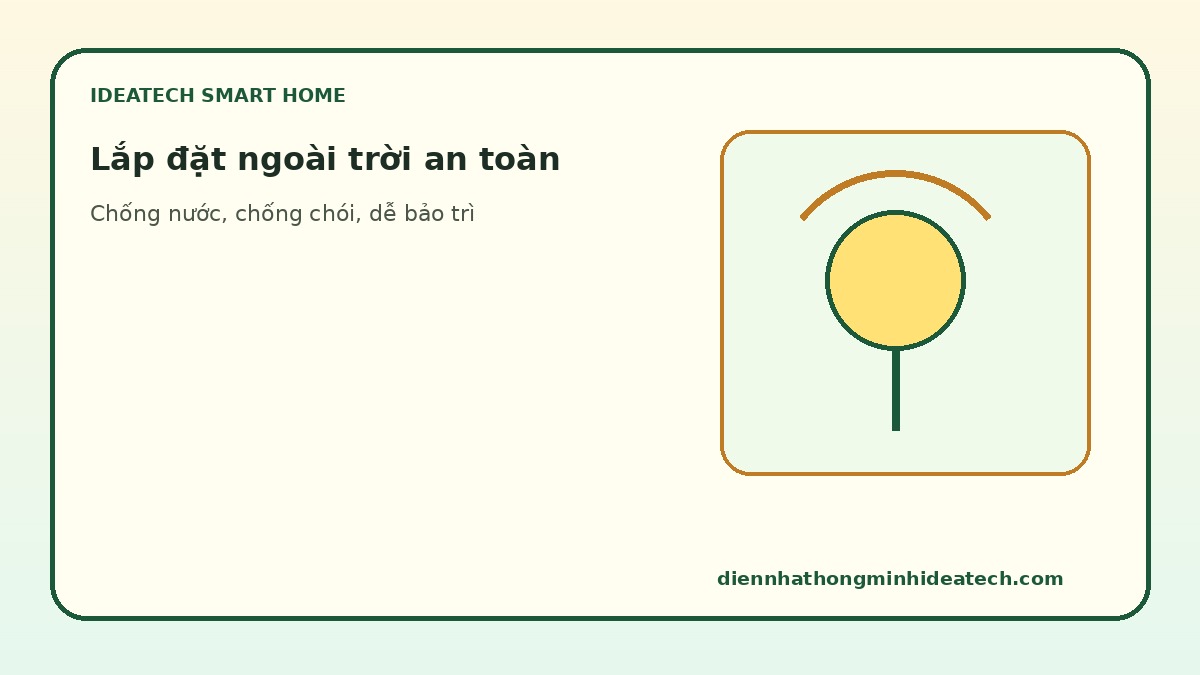 IDEATECH SMART HOME

Lắp đặt ngoài trời an toàn

Chống nước, chống chói, dễ bảo trì

diennhathongminhideatech.com